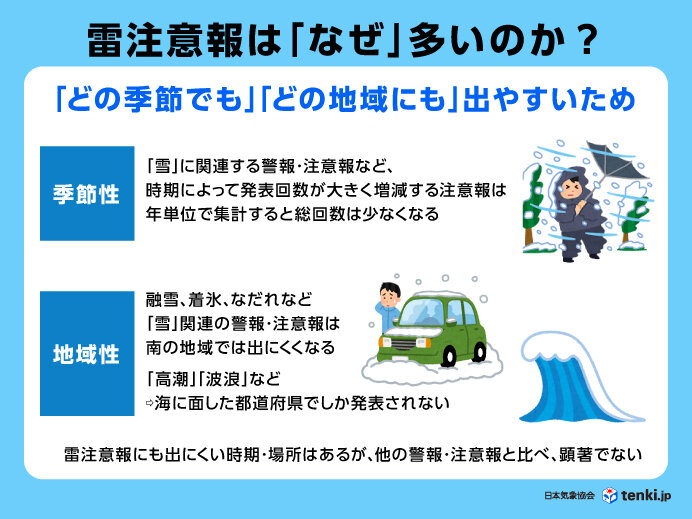 雷注意報は「なぜ」多いのか？

「どの季節でも」「どの地域にも」出やすいため

季節性

「雪」に関連する警報・注意報など、時期によって発表回数が大きく増減する注意報は年単位で集計すると総回数は少なくなる

地域性

融雪、着氷、なだれなど「雪」関連の警報・注意報は南の地域では出にくくなる

「高潮」「波浪」など
⇨海に面した都道府県でしか発表されない

雷注意報にも出にくい時期・場所はあるが、他の警報・注意報と比べ、顕著でない

日本気象協会 tenki.jp